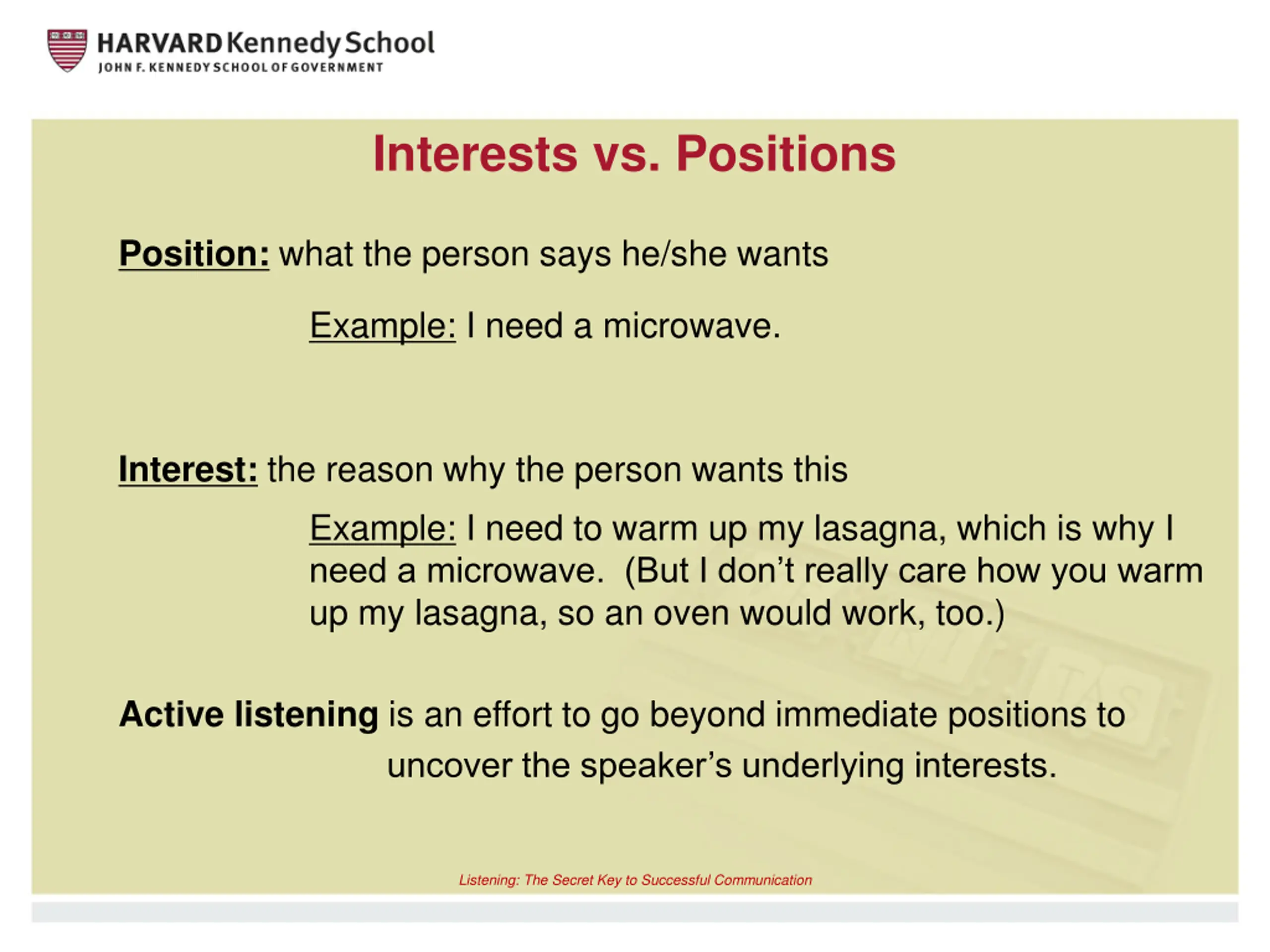 HARVARD Kennedy School
JOHN F. KENNEDY SCHOOL OF GOVERNMENT

Interests vs. Positions

Position: what the person says he/she wants

Example: I need a microwave.

Interest: the reason why the person wants this

Example: I need to warm up my lasagna, which is why I need a microwave. (But I don't really care how you warm up my lasagna, so an oven would work, too.)

Active listening is an effort to go beyond immediate positions to uncover the speaker's underlying interests.

Listening: The Secret Key to Successful Communication